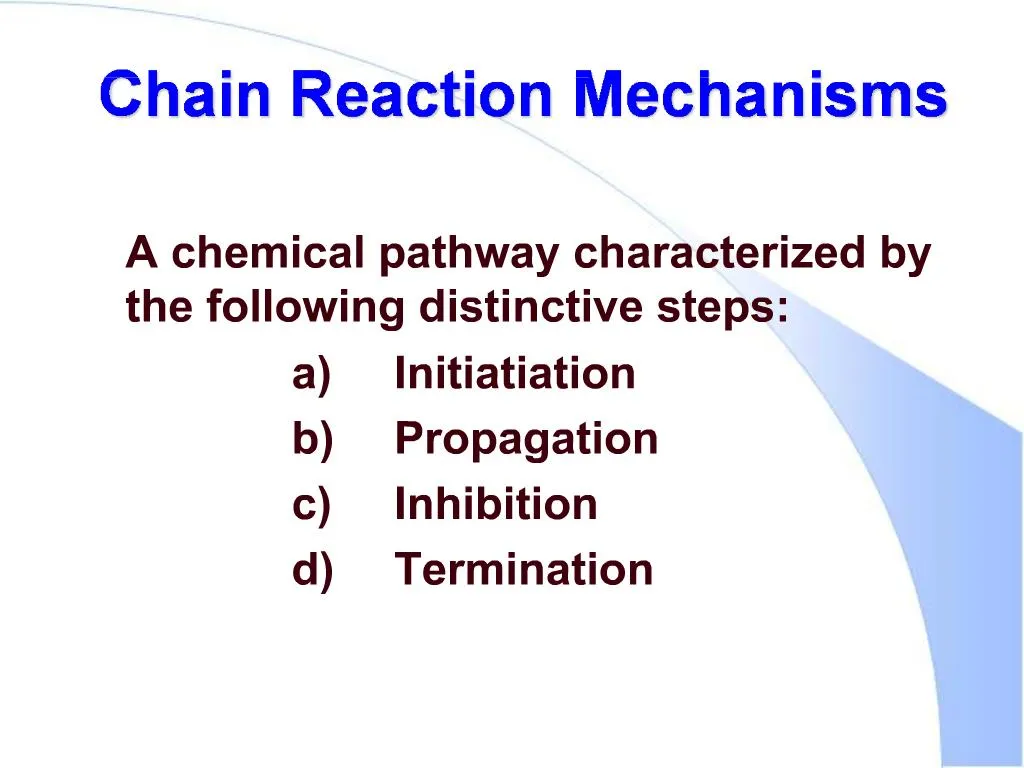 Chain Reaction Mechanisms

A chemical pathway characterized by the following distinctive steps:

a) Initiatiation
b) Propagation
c) Inhibition
d) Termination